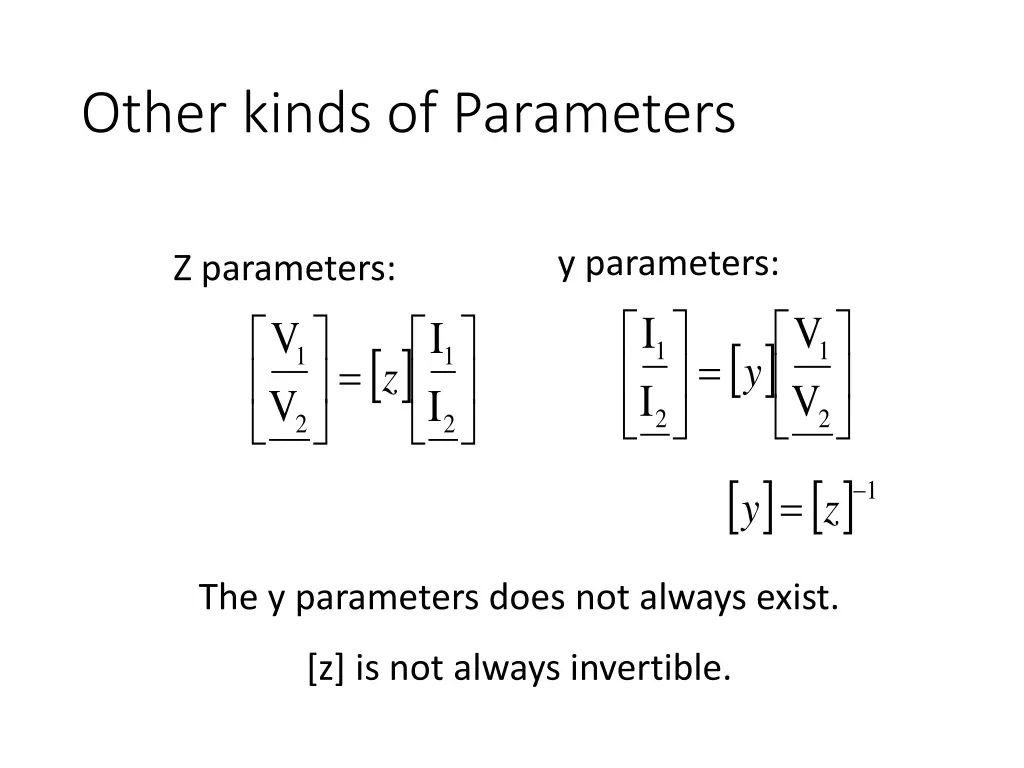 Other kinds of Parameters

Z parameters:

$\begin{bmatrix} \underline{V_1} \\ \underline{V_2} \end{bmatrix} = [z] \begin{bmatrix} \underline{I_1} \\ \underline{I_2} \end{bmatrix}$

y parameters:

$\begin{bmatrix} \underline{I_1} \\ \underline{I_2} \end{bmatrix} = [y] \begin{bmatrix} \underline{V_1} \\ \underline{V_2} \end{bmatrix}$

$[y] = [z]^{-1}$

The y parameters does not always exist.

[z] is not always invertible.